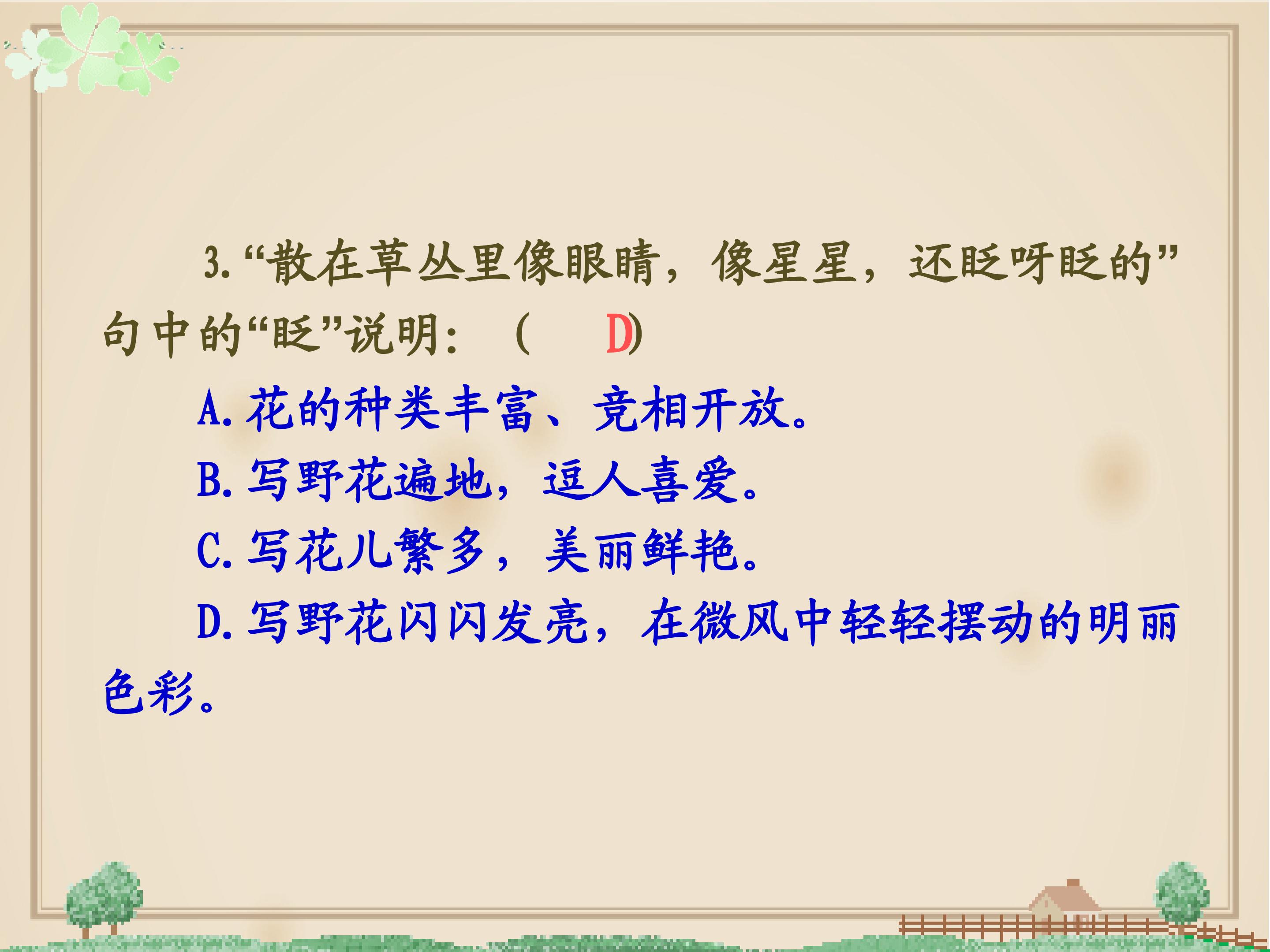 3.“散在草丛里像眼睛，像星星，还眨呀眨的”句中的“眨”说明：（ D）

A.花的种类丰富、竞相开放。

B.写野花遍地，逗人喜爱。

C.写花儿繁多，美丽鲜艳。

D.写野花闪闪发亮，在微风中轻轻摆动的明丽色彩。